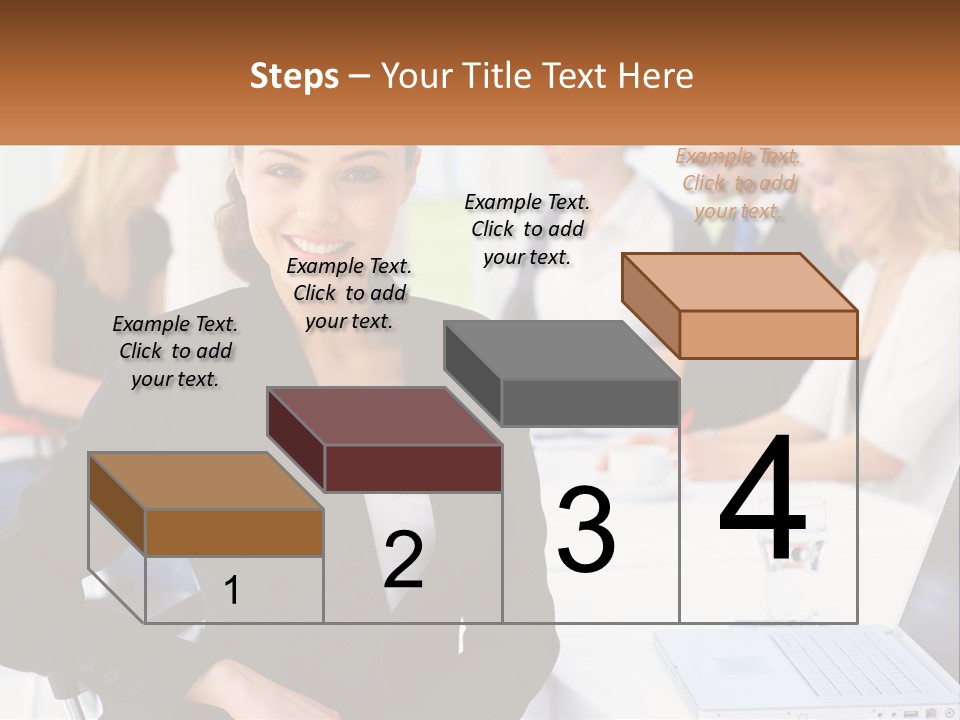 Steps – Your Title Text Here

Example Text. Click to add your text.

Example Text. Click to add your text.

Example Text. Click to add your text.

Example Text. Click to add your text.

1

2

3

4